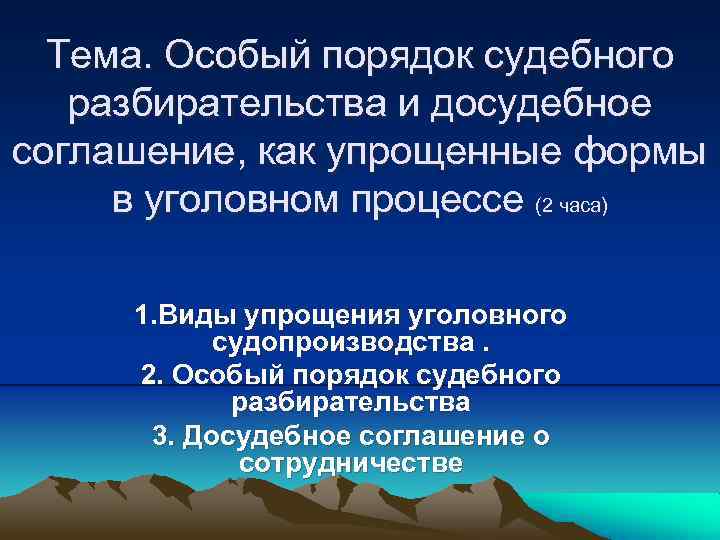 Тема. Особый порядок судебного разбирательства и досудебное соглашение, как упрощенные формы в уголовном процессе (2 часа)

1.Виды упрощения уголовного судопроизводства .
2. Особый порядок судебного разбирательства
3. Досудебное соглашение о сотрудничестве